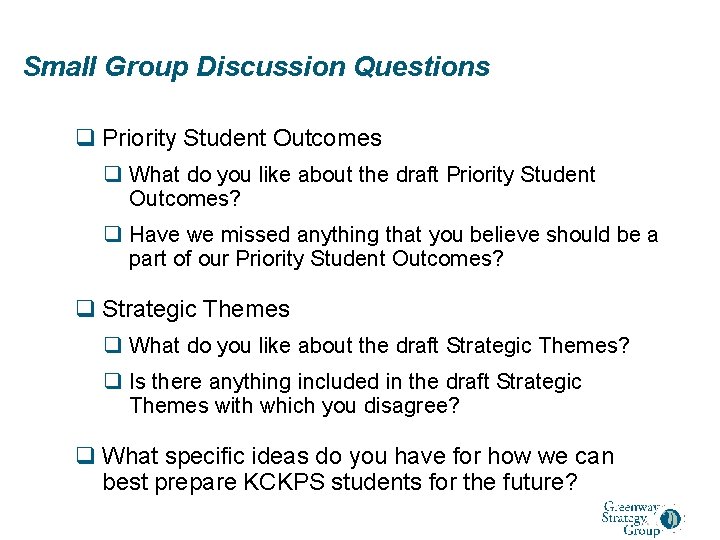 Small Group Discussion Questions

❑ Priority Student Outcomes

❑ What do you like about the draft Priority Student Outcomes?

❑ Have we missed anything that you believe should be a part of our Priority Student Outcomes?

❑ Strategic Themes

❑ What do you like about the draft Strategic Themes?

❑ Is there anything included in the draft Strategic Themes with which you disagree?

❑ What specific ideas do you have for how we can best prepare KCKPS students for the future?

Greenway Strategy Group